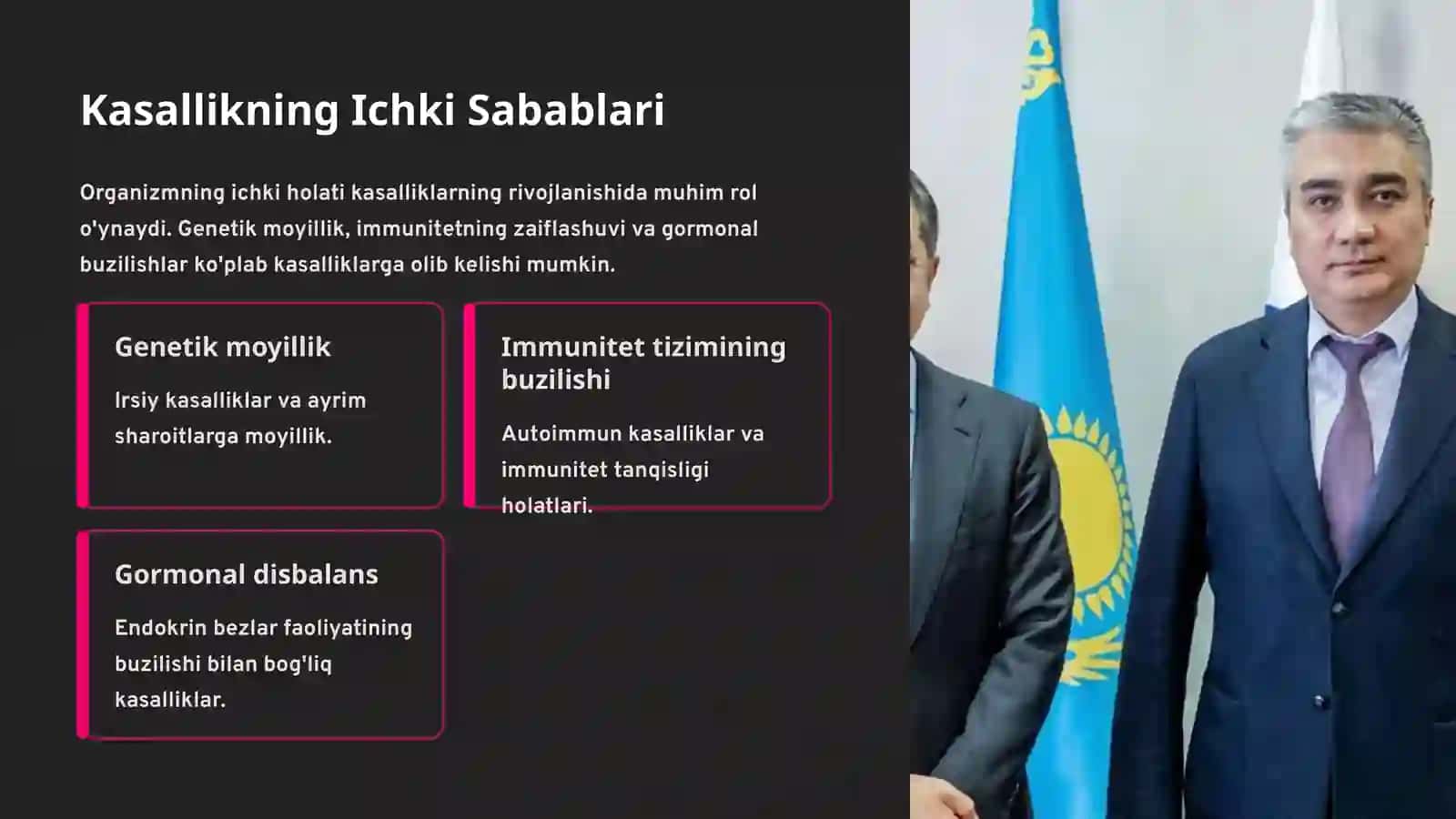 Kasallikning Ichki Sabablari

Organizmning ichki holati kasalliklarning rivojlanishida muhim rol o'ynaydi. Genetik moyillik, immunitetning zaiflashuvi va gormonal buzilishlar ko'plab kasalliklarga olib kelishi mumkin.

Genetik moyillik

Irsiy kasalliklar va ayrim sharoitlarga moyillik.

Immunitet tizimining buzilishi

Autoimmun kasalliklar va immunitet tanqisligi holatlari.

Gormonal disbalans

Endokrin bezlar faoliyatining buzilishi bilan bog'liq kasalliklar.